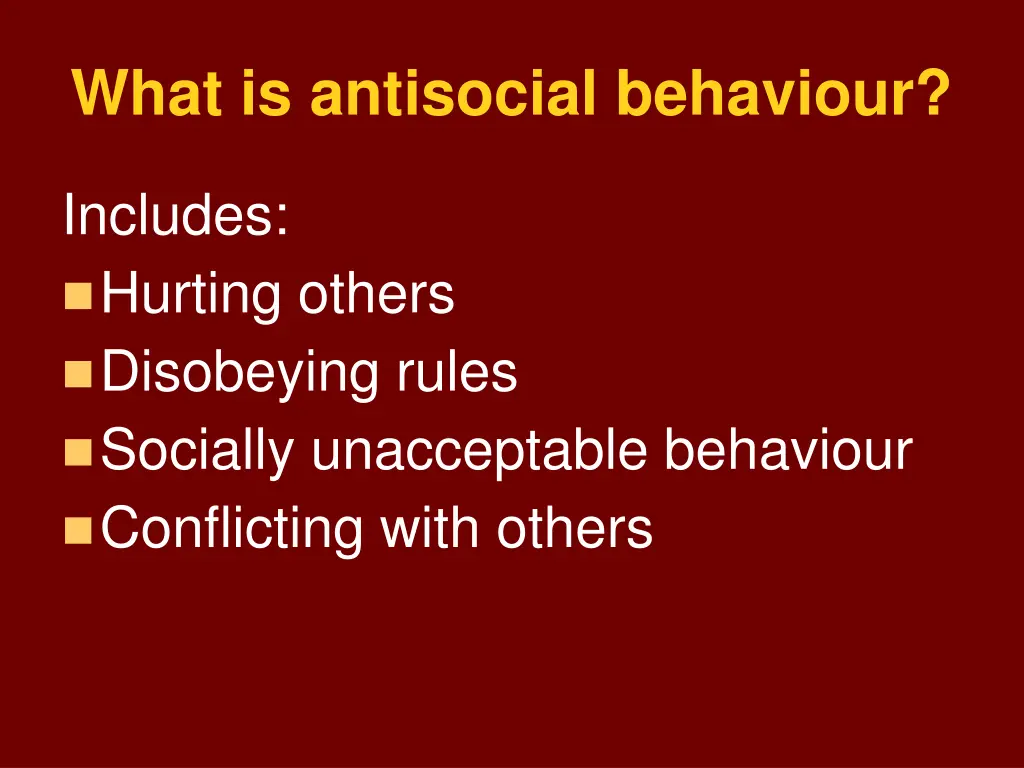 What is antisocial behaviour?

Includes:
- Hurting others
- Disobeying rules
- Socially unacceptable behaviour
- Conflicting with others